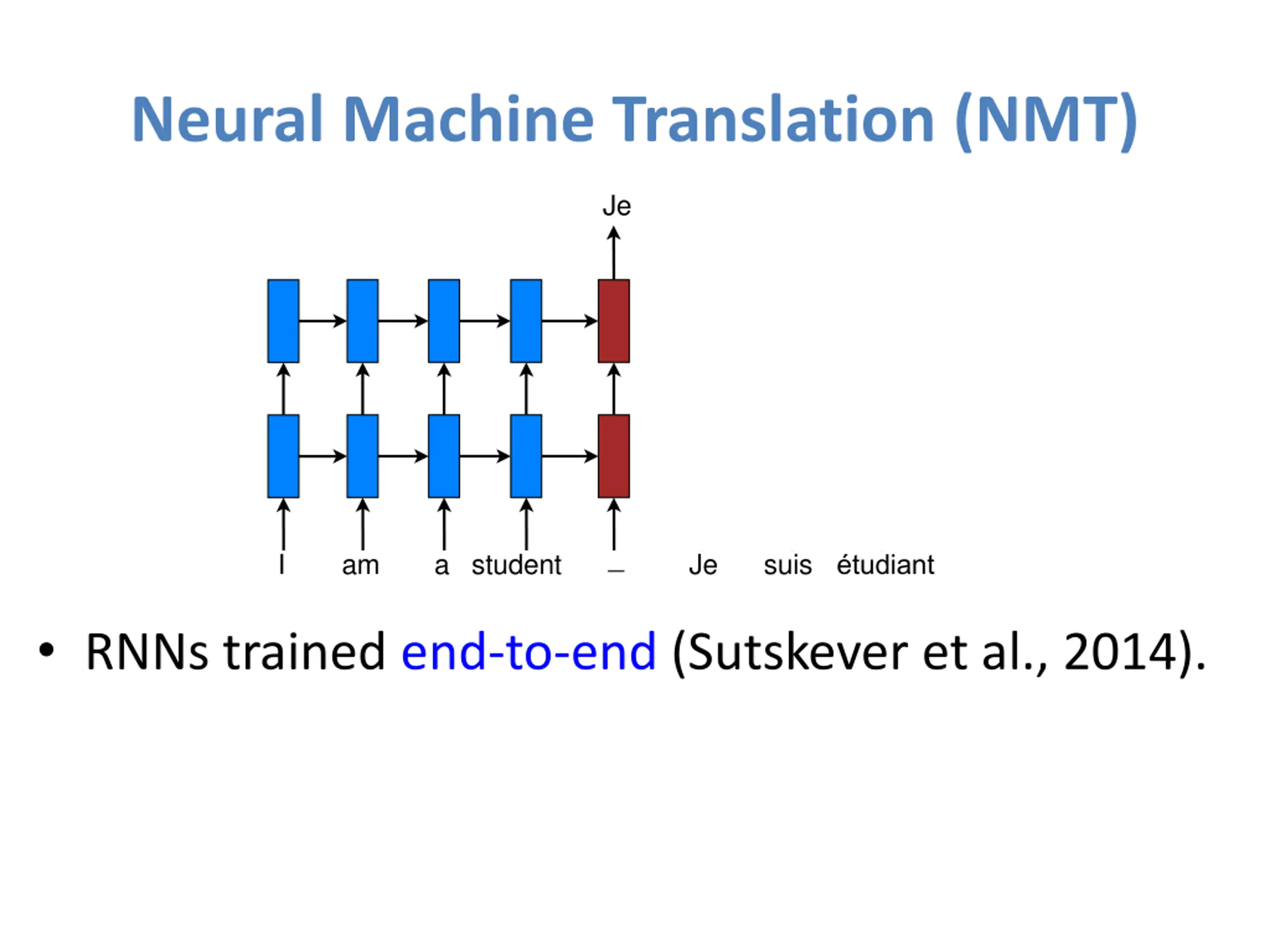 Neural Machine Translation (NMT)

Je

I am a student _ Je suis étudiant

• RNNs trained end-to-end (Sutskever et al., 2014).